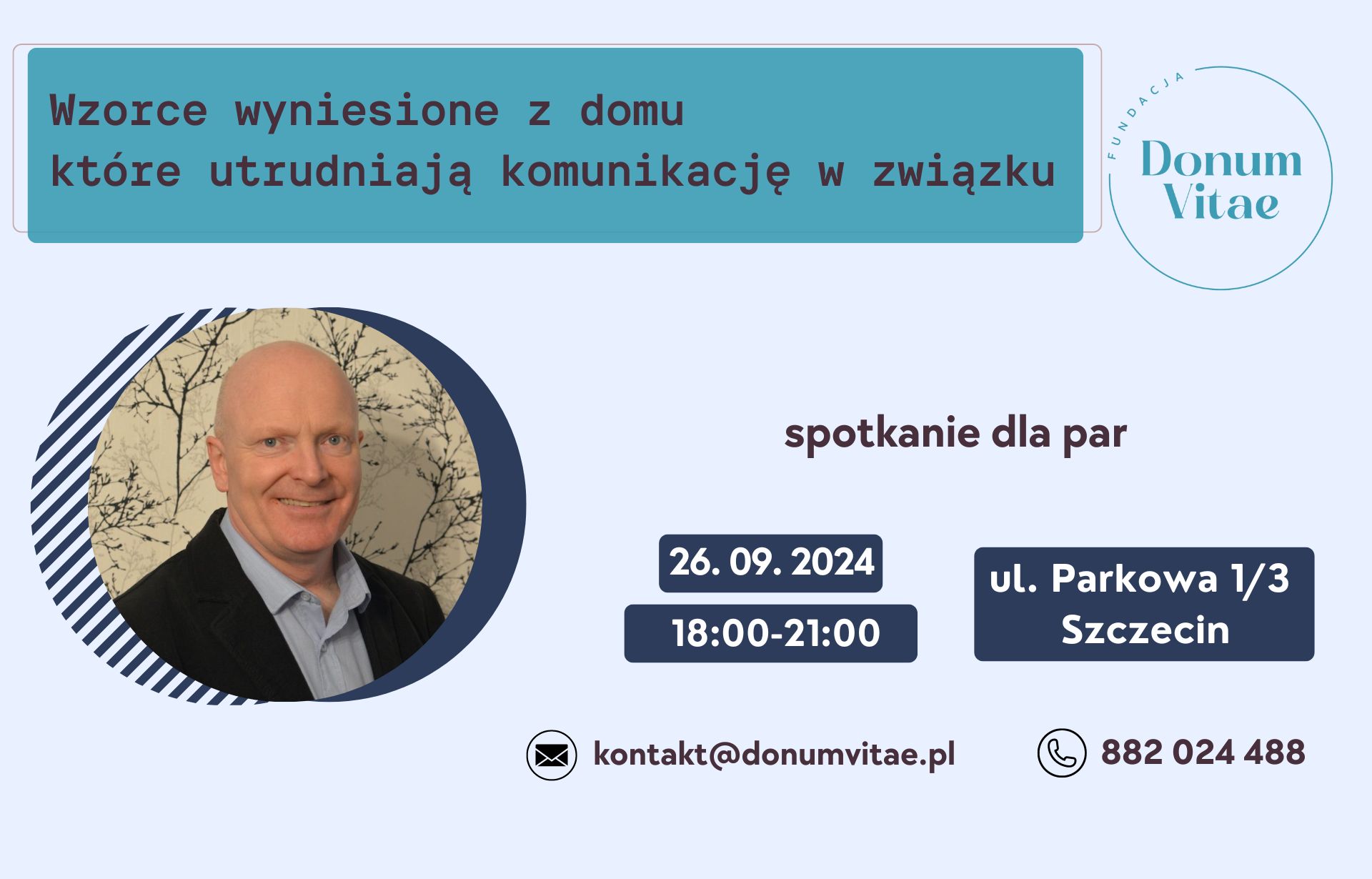 Wzorce wyniesione z domu
które utrudniają komunikację w związku

FUNDACJA
Donum
Vitae

spotkanie dla par

26. 09. 2024

18:00-21:00

ul. Parkowa 1/3
Szczecin

kontakt@donumvitae.pl

882 024 488